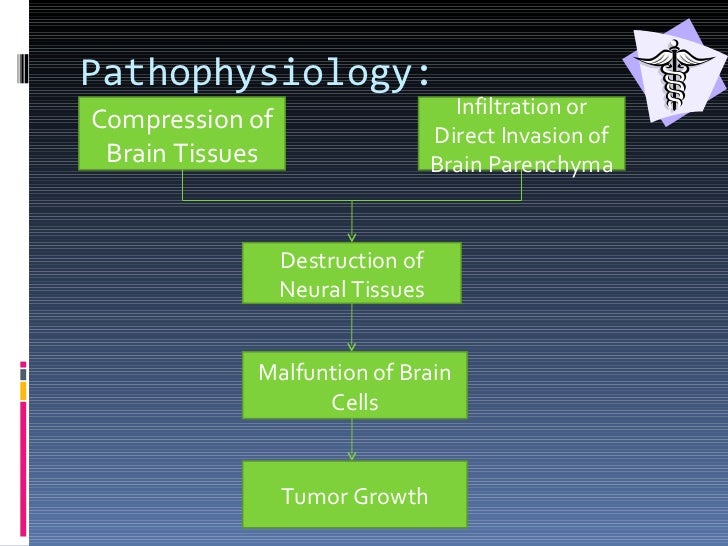 Pathophysiology:

Compression of Brain Tissues

Infiltration or Direct Invasion of Brain Parenchyma

Destruction of Neural Tissues

Malfuntion of Brain Cells

Tumor Growth